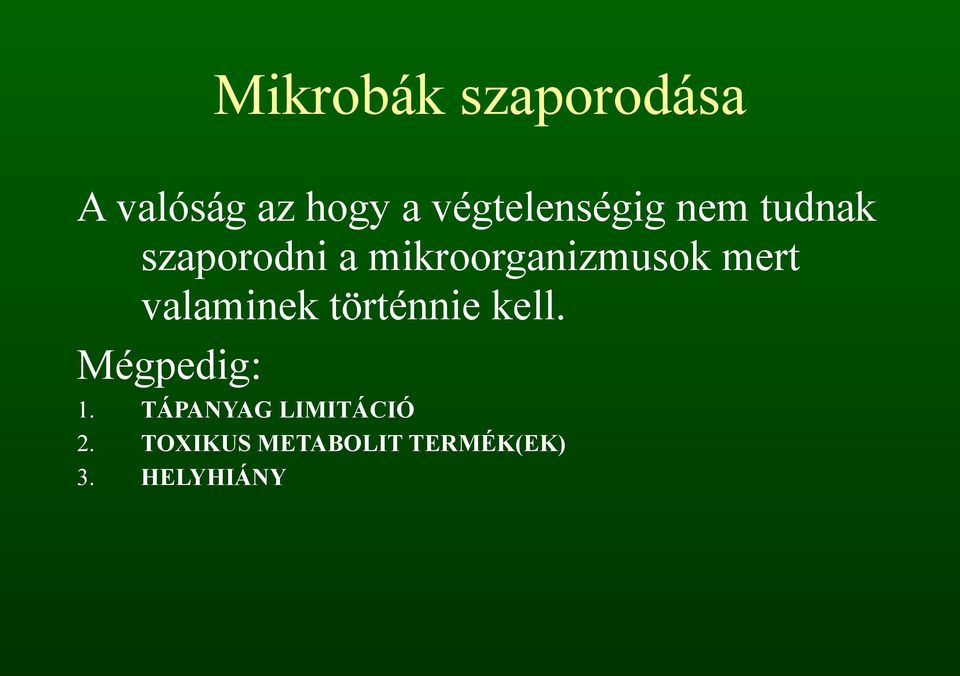 Mikrobák szaporodása

A valóság az hogy a végtelenségig nem tudnak szaporodni a mikroorganizmusok mert valaminek történnie kell.

Mégpedig:

1. TÁPANYAG LIMITÁCIÓ
2. TOXIKUS METABOLIT TERMÉK(EK)
3. HELYHIÁNY